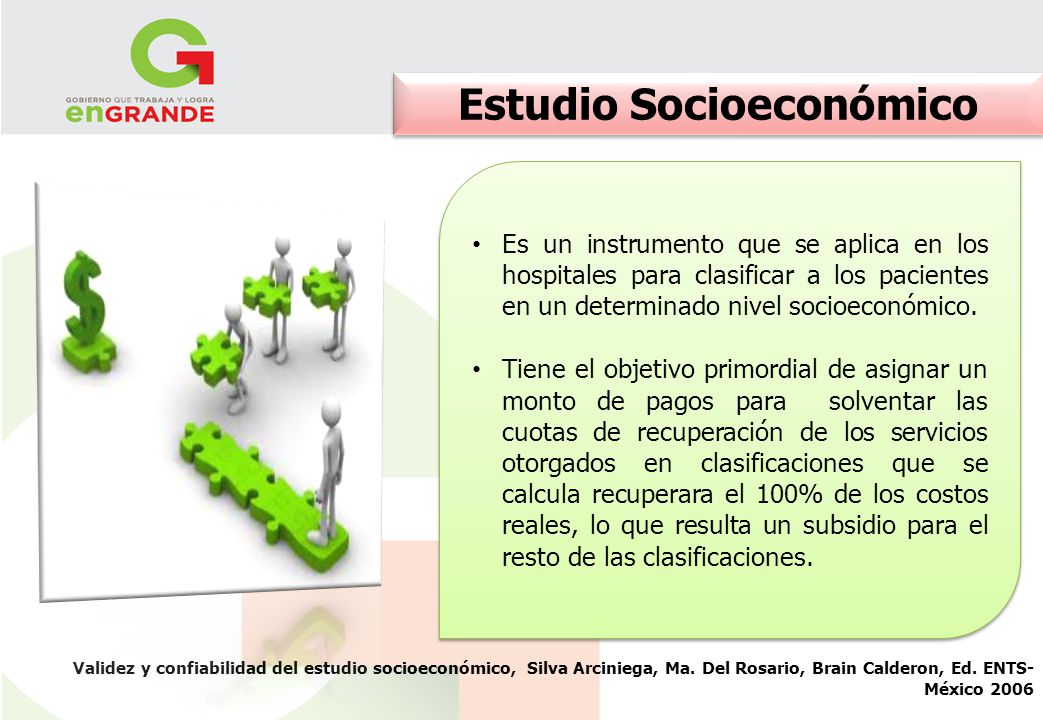 GOBIERNO QUE TRABAJA Y LOGRA
enGRANDE

Estudio Socioeconómico

• Es un instrumento que se aplica en los hospitales para clasificar a los pacientes en un determinado nivel socioeconómico.

• Tiene el objetivo primordial de asignar un monto de pagos para solventar las cuotas de recuperación de los servicios otorgados en clasificaciones que se calcula recuperara el 100% de los costos reales, lo que resulta un subsidio para el resto de las clasificaciones.

Validez y confiabilidad del estudio socioeconómico, Silva Arciniega, Ma. Del Rosario, Brain Calderon, Ed. ENTS-México 2006